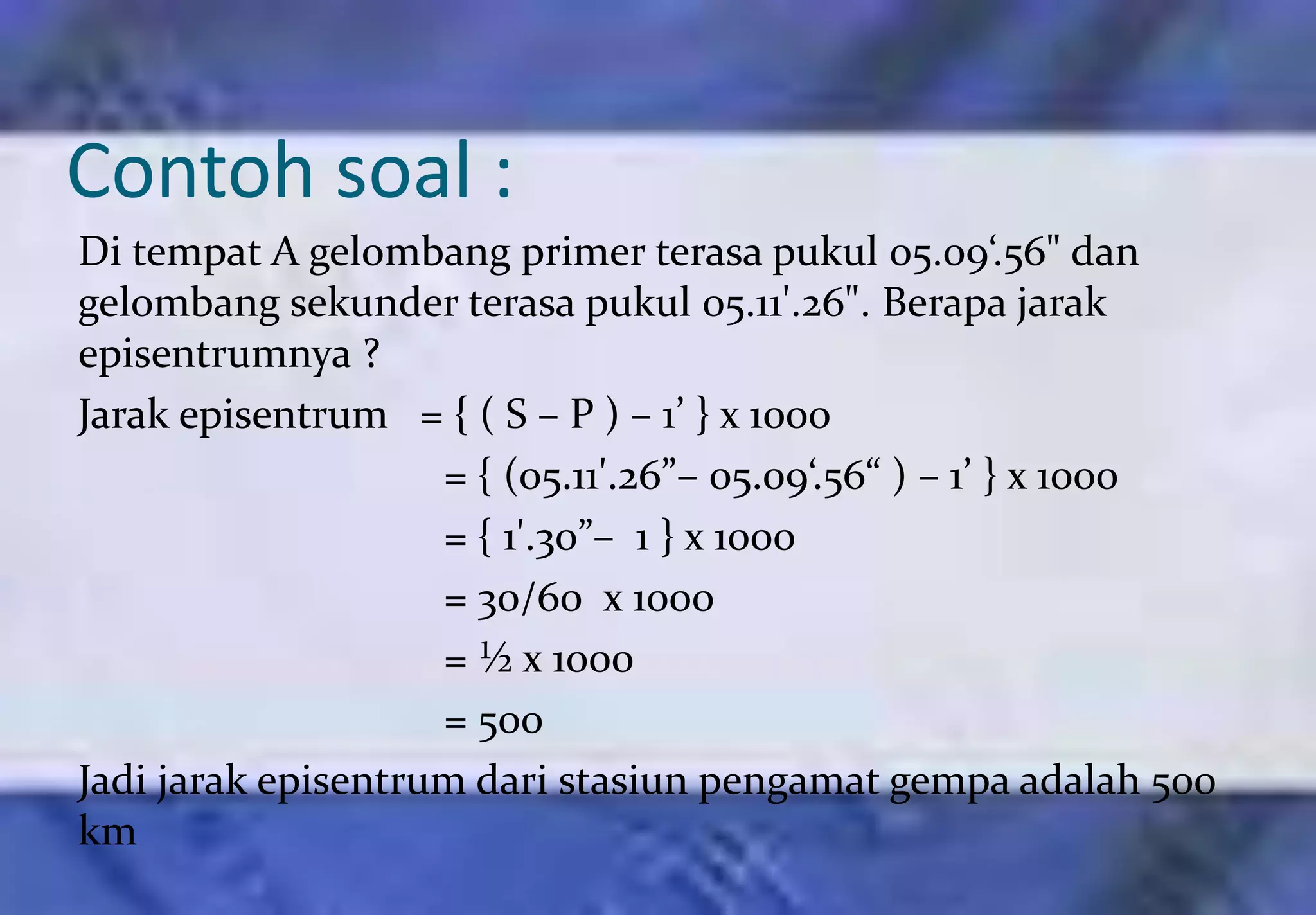 Contoh soal :

Di tempat A gelombang primer terasa pukul 05.09‘.56" dan gelombang sekunder terasa pukul 05.11'.26". Berapa jarak episentrumnya ?

Jarak episentrum = { ( S – P ) – 1’ } x 1000

= { (05.11'.26”– 05.09‘.56“ ) – 1’ } x 1000

= { 1'.30”– 1 } x 1000

= 30/60 x 1000

= ½ x 1000

= 500

Jadi jarak episentrum dari stasiun pengamat gempa adalah 500 km